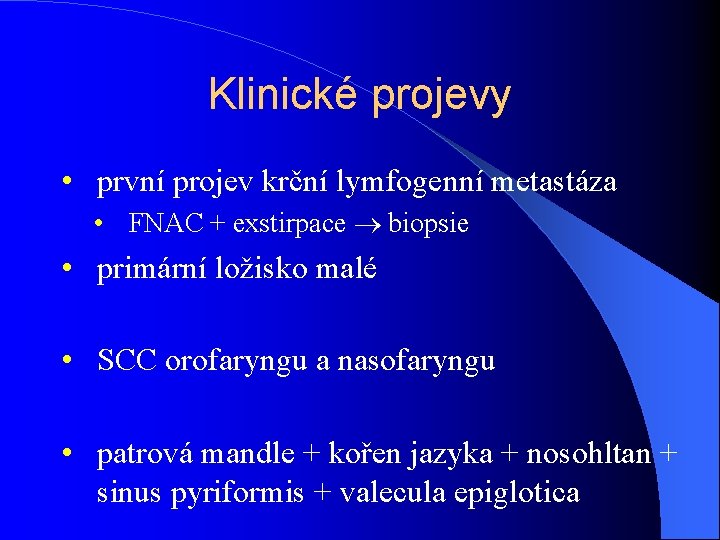 Klinické projevy

• první projev krční lymfogenní metastáza
  • FNAC + exstirpace $\rightarrow$ biopsie

• primární ložisko malé

• SCC orofaryngu a nasofaryngu

• patrová mandle + kořen jazyka + nosohltan + sinus pyriformis + valecula epiglotica